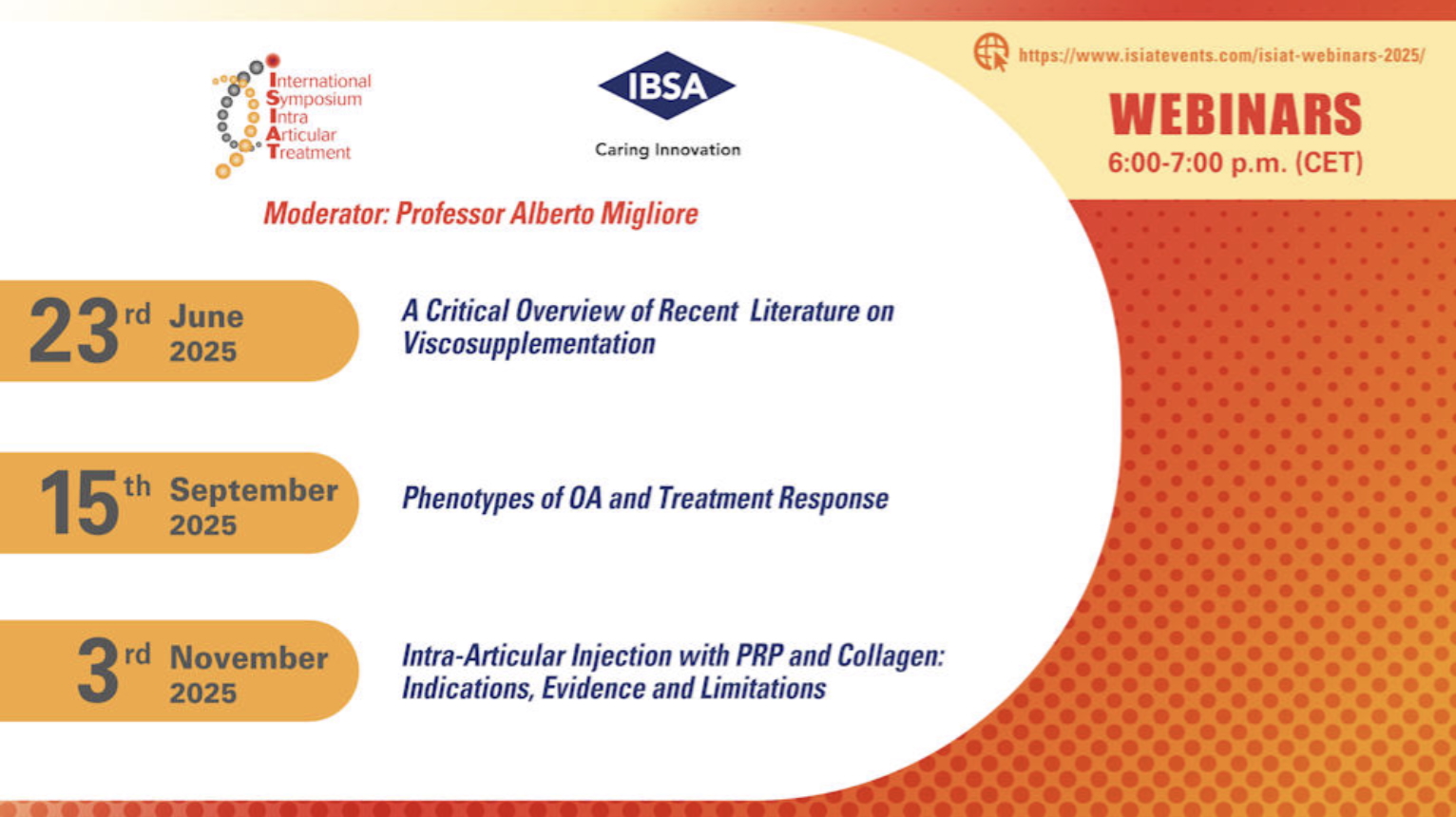 International
Symposium
Intra
Articular
Treatment

IBSA
Caring Innovation

https://www.isiatevents.com/isiat-webinars-2025/

WEBINARS
6:00-7:00 p.m. (CET)

Moderator: Professor Alberto Migliore

23rd June 2025

A Critical Overview of Recent Literature on Viscosupplementation

15th September 2025

Phenotypes of OA and Treatment Response

3rd November 2025

Intra-Articular Injection with PRP and Collagen: Indications, Evidence and Limitations